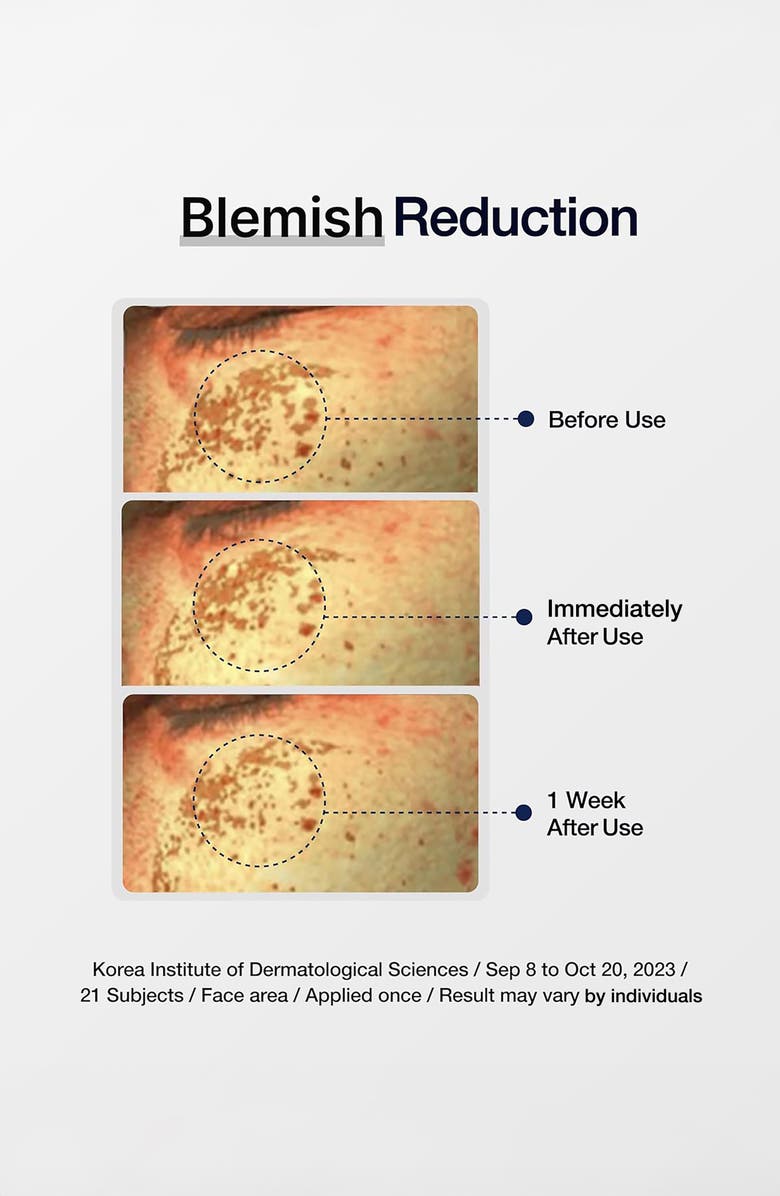 Blemish Reduction

Before Use

Immediately After Use

1 Week After Use

Korea Institute of Dermatological Sciences / Sep 8 to Oct 20, 2023 / 21 Subjects / Face area / Applied once / Result may vary by individuals